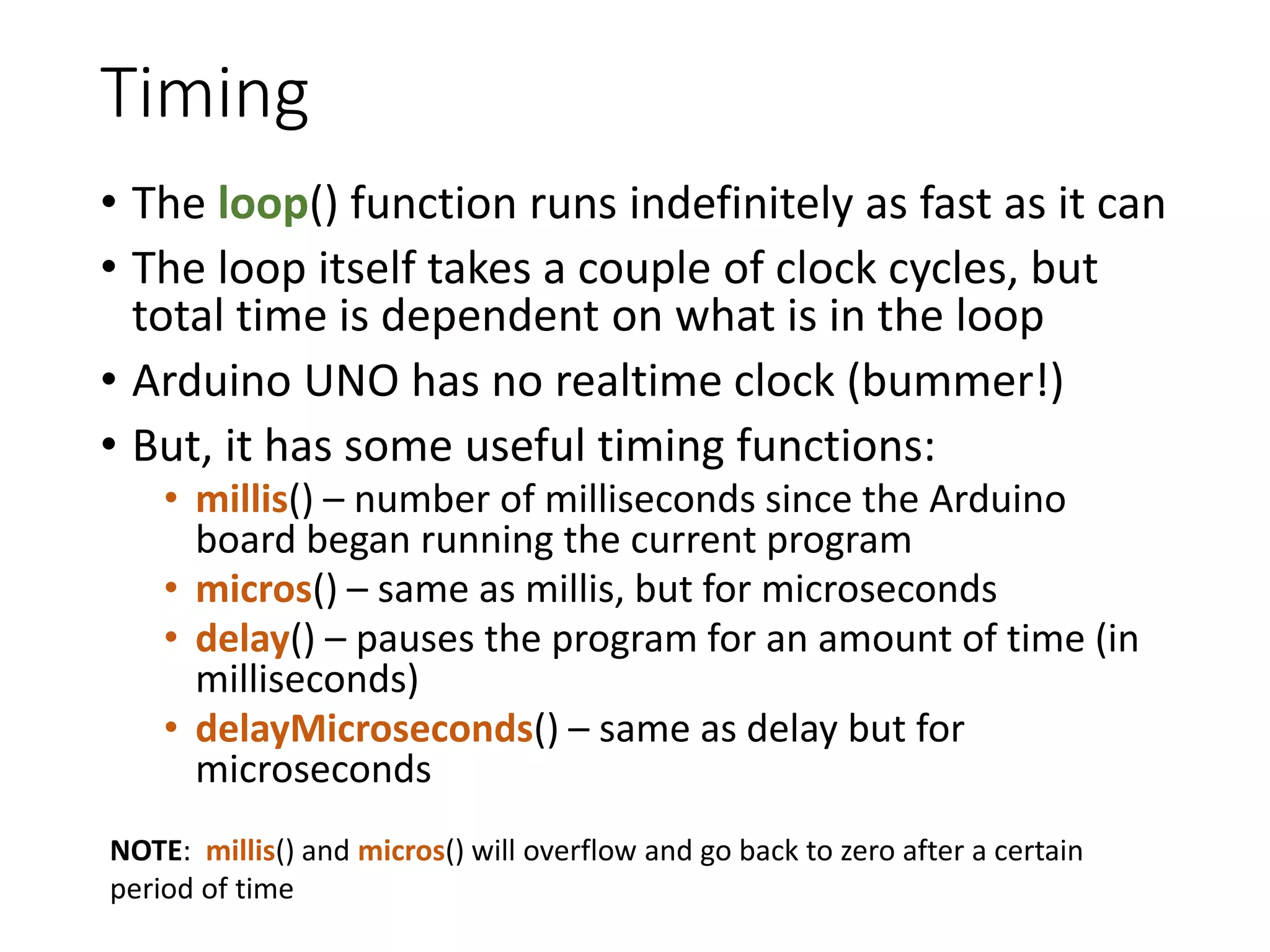 Timing

• The loop() function runs indefinitely as fast as it can
• The loop itself takes a couple of clock cycles, but total time is dependent on what is in the loop
• Arduino UNO has no realtime clock (bummer!)
• But, it has some useful timing functions:
  • millis() – number of milliseconds since the Arduino board began running the current program
  • micros() – same as millis, but for microseconds
  • delay() – pauses the program for an amount of time (in milliseconds)
  • delayMicroseconds() – same as delay but for microseconds

NOTE: millis() and micros() will overflow and go back to zero after a certain period of time